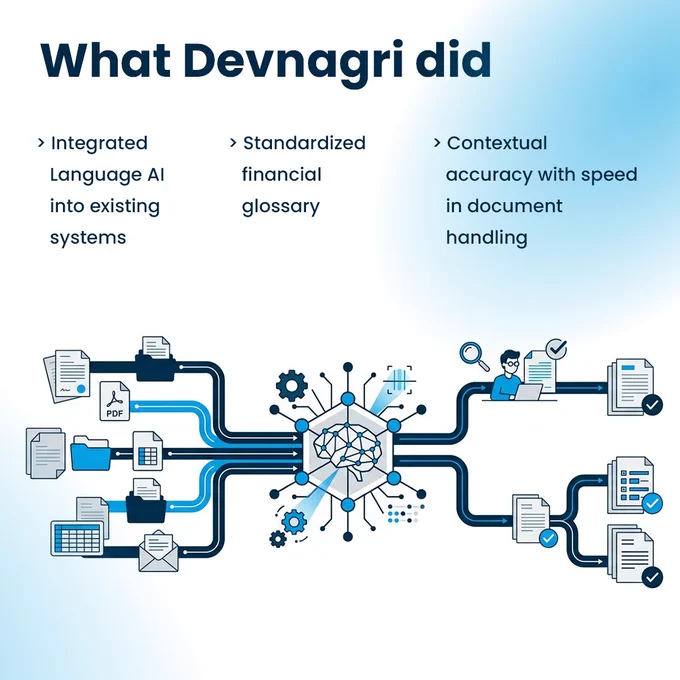 What Devnagri did

› Integrated Language AI into existing systems

› Standardized financial glossary

› Contextual accuracy with speed in document handling

PDF